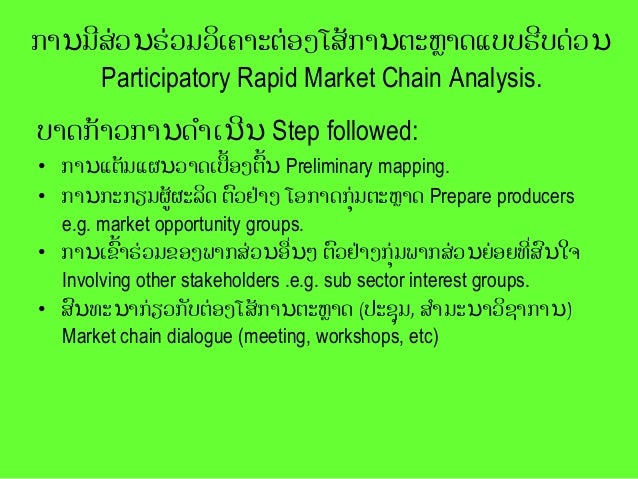 ການມີສ່ວນຮ່ວມວິເຄາະຕ່ອງໂສ້ການຕະຫຼາດແບບຮີບດ່ວນ
Participatory Rapid Market Chain Analysis.

ບາດກ້າວການດຳເນີນ Step followed:

• ການແຕ້ມແຜນວາດເບື້ອງຕົ້ນ Preliminary mapping.
• ການກະກຽມຜູ້ຜະລິດ ຕົວຢ່າງ ໂອກາດກຸ່ມຕະຫຼາດ Prepare producers e.g. market opportunity groups.
• ການເຂົ້າຮ່ວມຂອງພາກສ່ວນອື່ນໆ ຕົວຢ່າງກຸ່ມພາກສ່ວນຍ່ອຍທີ່ສົນໃຈ Involving other stakeholders .e.g. sub sector interest groups.
• ສົນທະນາກ່ຽວກັບຕ່ອງໂສ້ການຕະຫຼາດ (ປະຊຸມ, ສຳມະນາວິຊາການ) Market chain dialogue (meeting, workshops, etc)